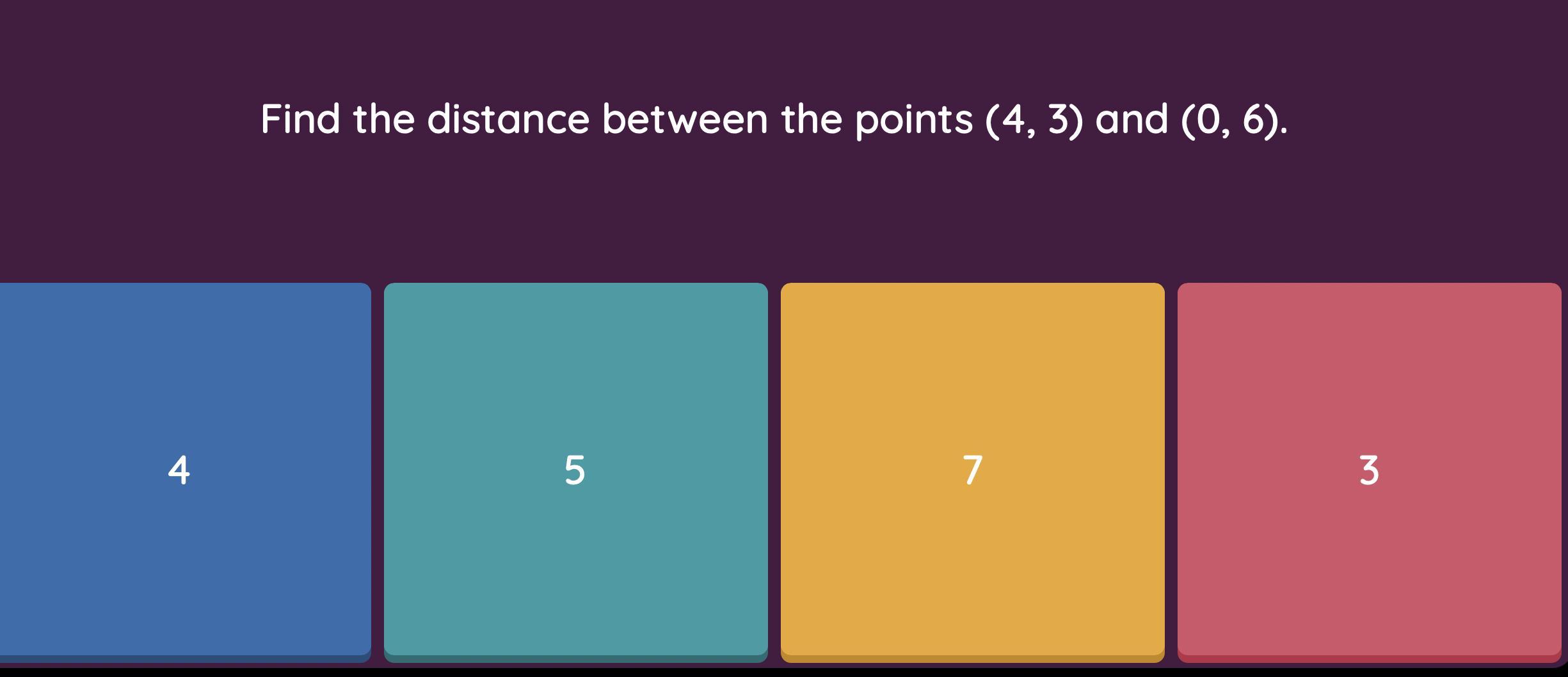 Find the distance between the points (4, 3) and (0, 6).

4

5

7

3